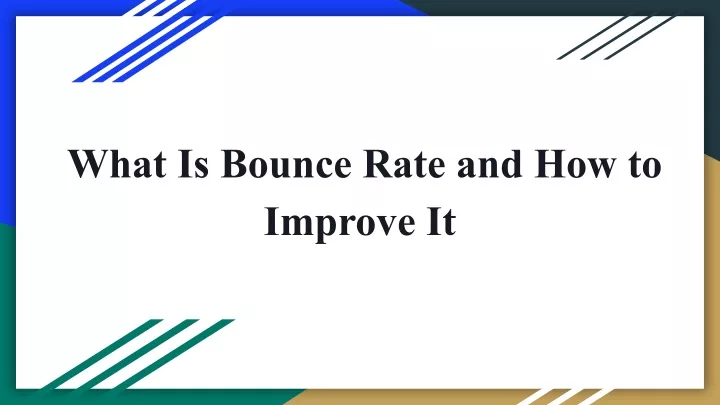 What Is Bounce Rate and How to Improve It